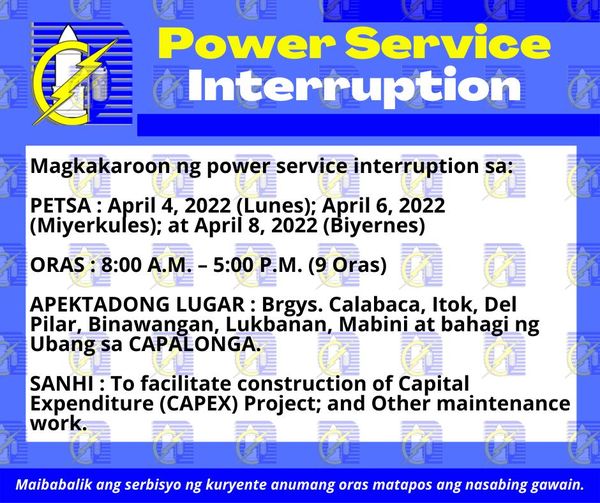 Power Service
Interruption

Magkakaroon ng power service interruption sa:

PETSA : April 4, 2022 (Lunes); April 6, 2022 (Miyerkules); at April 8, 2022 (Biyernes)

ORAS : 8:00 A.M. – 5:00 P.M. (9 Oras)

APEKTADONG LUGAR : Brgys. Calabaca, Itok, Del Pilar, Binawangan, Lukbanan, Mabini at bahagi ng Ubang sa CAPALONGA.

SANHI : To facilitate construction of Capital Expenditure (CAPEX) Project; and Other maintenance work.

Maibabalik ang serbisyo ng kuryente anumang oras matapos ang nasabing gawain.